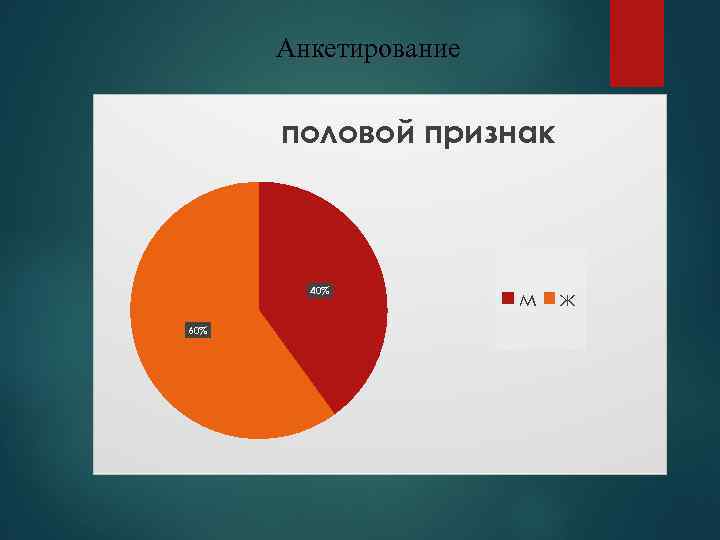 Анкетирование

половой признак

40%

60%

м ж